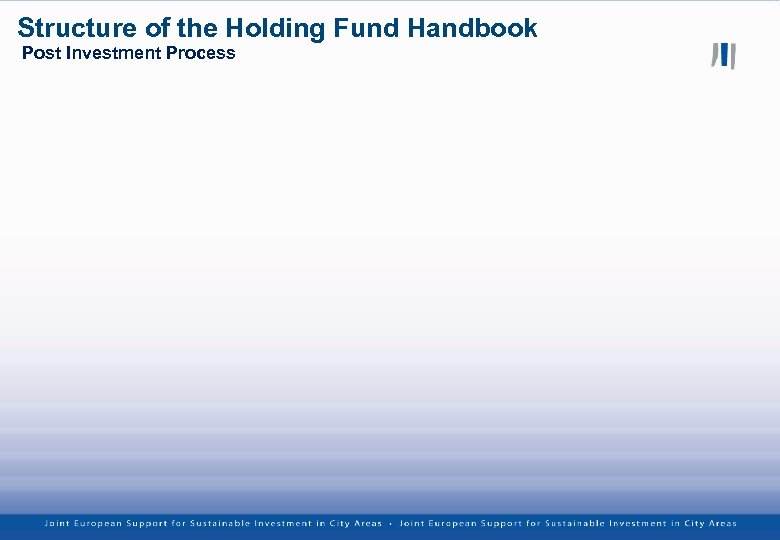 Structure of the Holding Fund Handbook

Post Investment Process

Joint European Support for Sustainable Investment in City Areas • Joint European Support for Sustainable Investment in City Areas